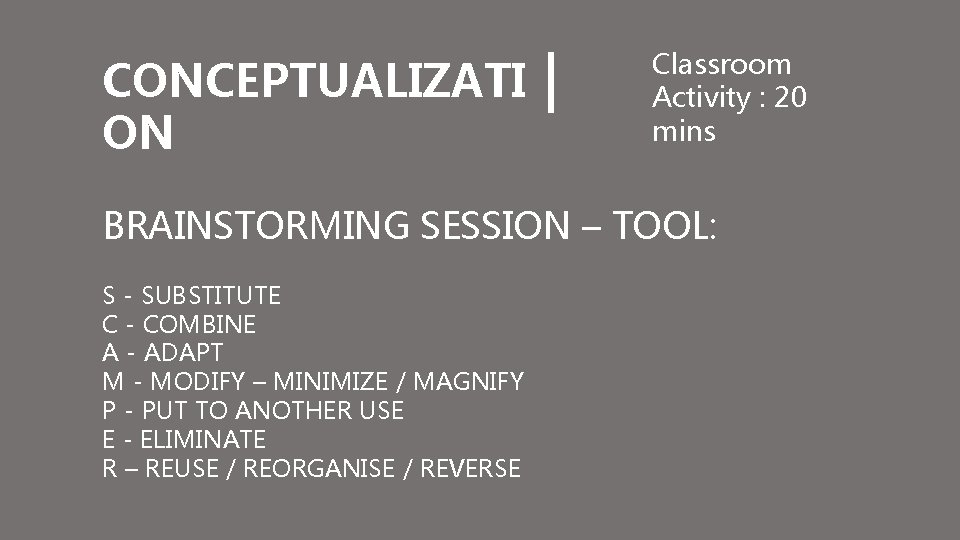 CONCEPTUALIZATI | ON

Classroom Activity : 20 mins

BRAINSTORMING SESSION – TOOL:

S - SUBSTITUTE
C - COMBINE
A - ADAPT
M - MODIFY – MINIMIZE / MAGNIFY
P - PUT TO ANOTHER USE
E - ELIMINATE
R – REUSE / REORGANISE / REVERSE